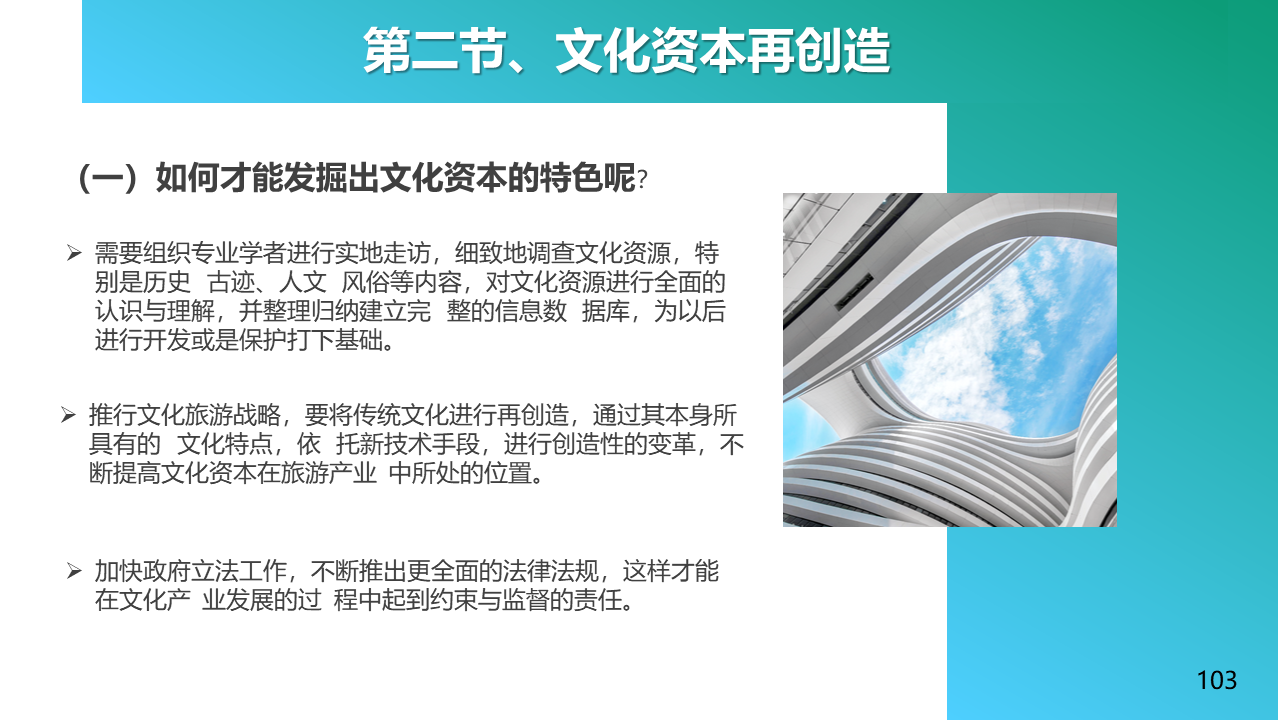 第二节、文化资本再创造

（一）如何才能发掘出文化资本的特色呢?

➢ 需要组织专业学者进行实地走访，细致地调查文化资源，特别是历史 古迹、人文 风俗等内容，对文化资源进行全面的认识与理解，并整理归纳建立完 整的信息数 据库，为以后进行开发或是保护打下基础。

➢ 推行文化旅游战略，要将传统文化进行再创造，通过其本身所具有的 文化特点，依 托新技术手段，进行创造性的变革，不断提高文化资本在旅游产业 中所处的位置。

➢ 加快政府立法工作，不断推出更全面的法律法规，这样才能在文化产 业发展的过 程中起到约束与监督的责任。

103